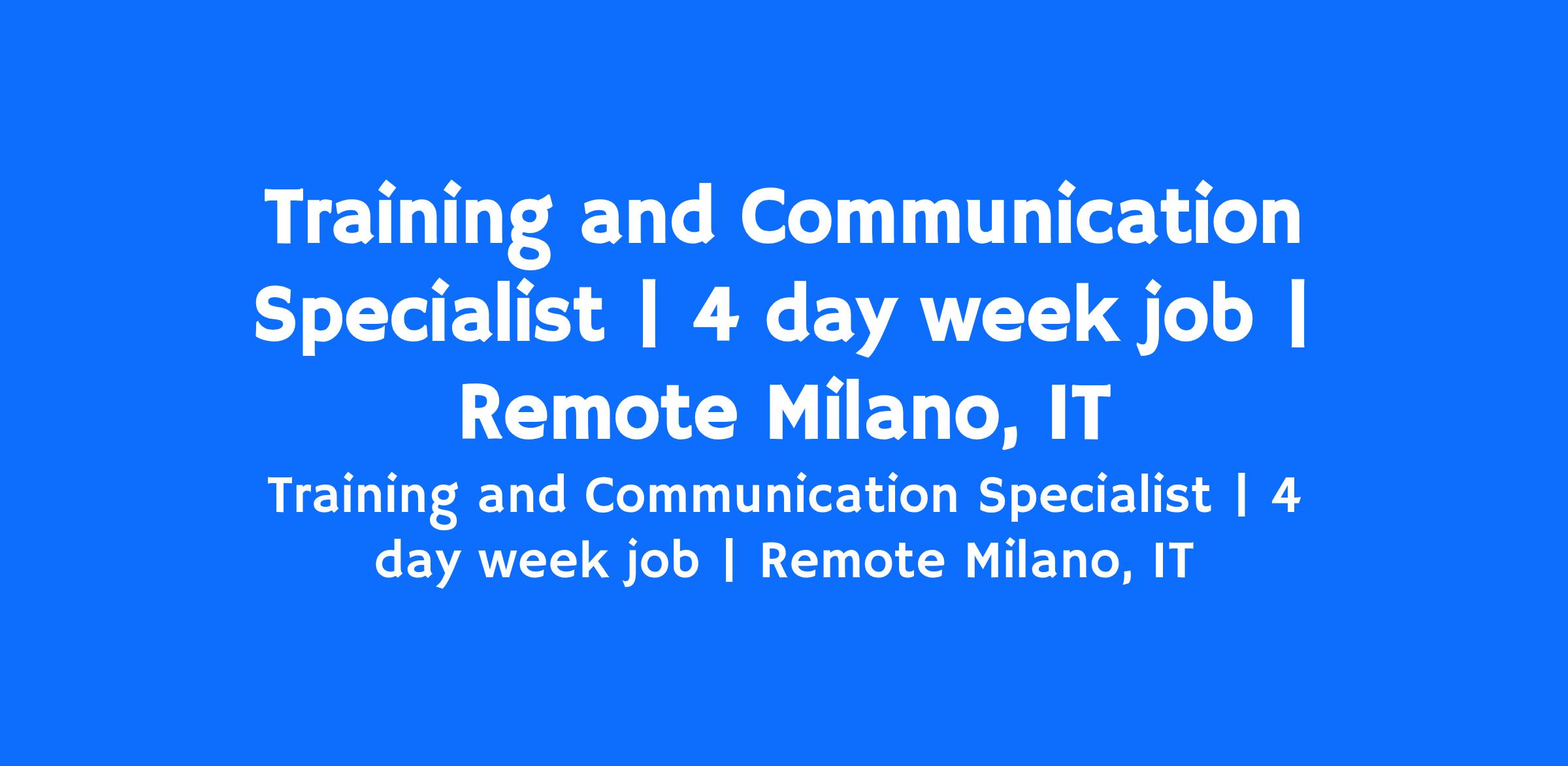 Training and Communication Specialist | 4 day week job | Remote Milano, IT

Training and Communication Specialist | 4 day week job | Remote Milano, IT